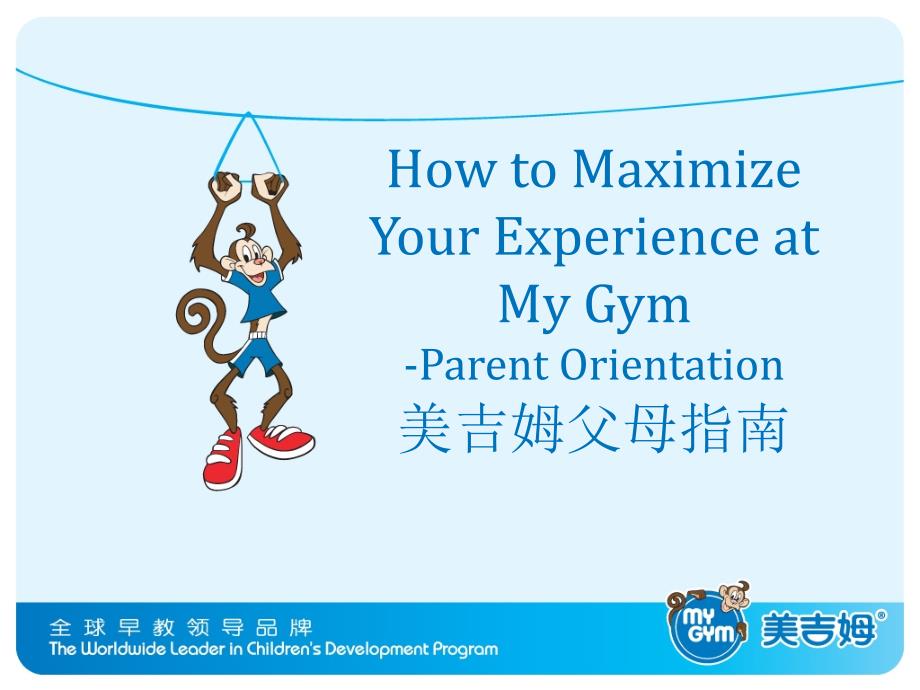 How to Maximize Your Experience at My Gym
-Parent Orientation
美吉姆父母指南

全球早教领导品牌
The Worldwide Leader in Children's Development Program

MY GYM 美吉姆®